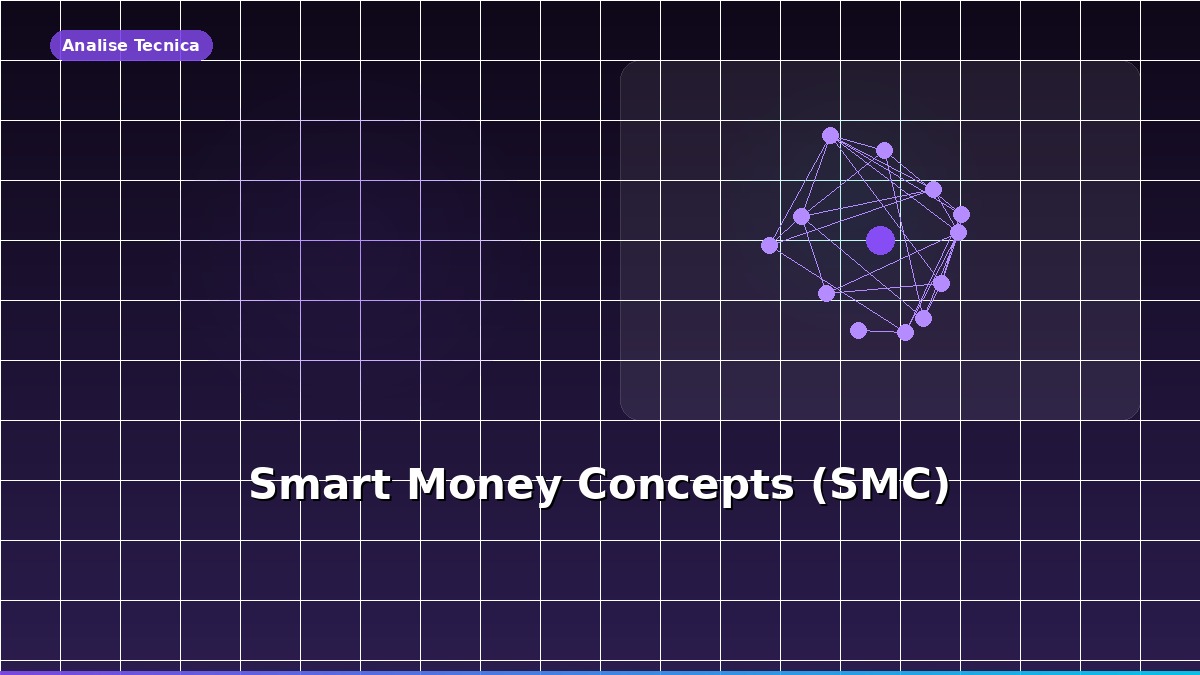 Analise Tecnica

Smart Money Concepts (SMC)